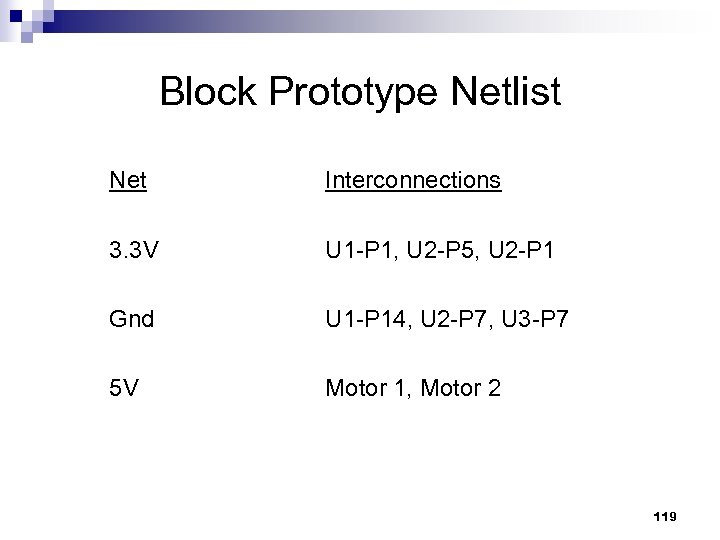 Block Prototype Netlist

| Net | Interconnections |
|---|---|
| 3.3V | U1-P1, U2-P5, U2-P1 |
| Gnd | U1-P14, U2-P7, U3-P7 |
| 5V | Motor 1, Motor 2 |

119